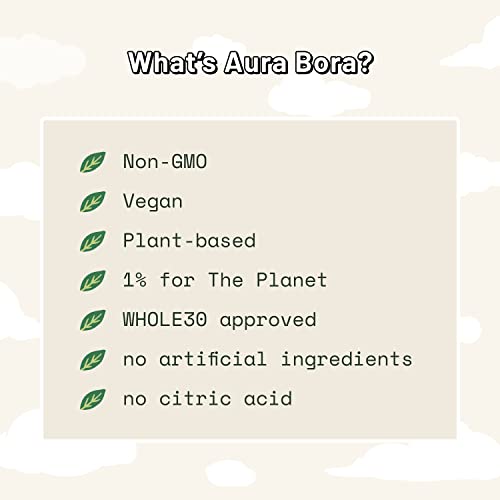 What's Aura Bora?

Non-GMO

Vegan

Plant-based

1% for The Planet

WHOLE30 approved

no artificial ingredients

no citric acid